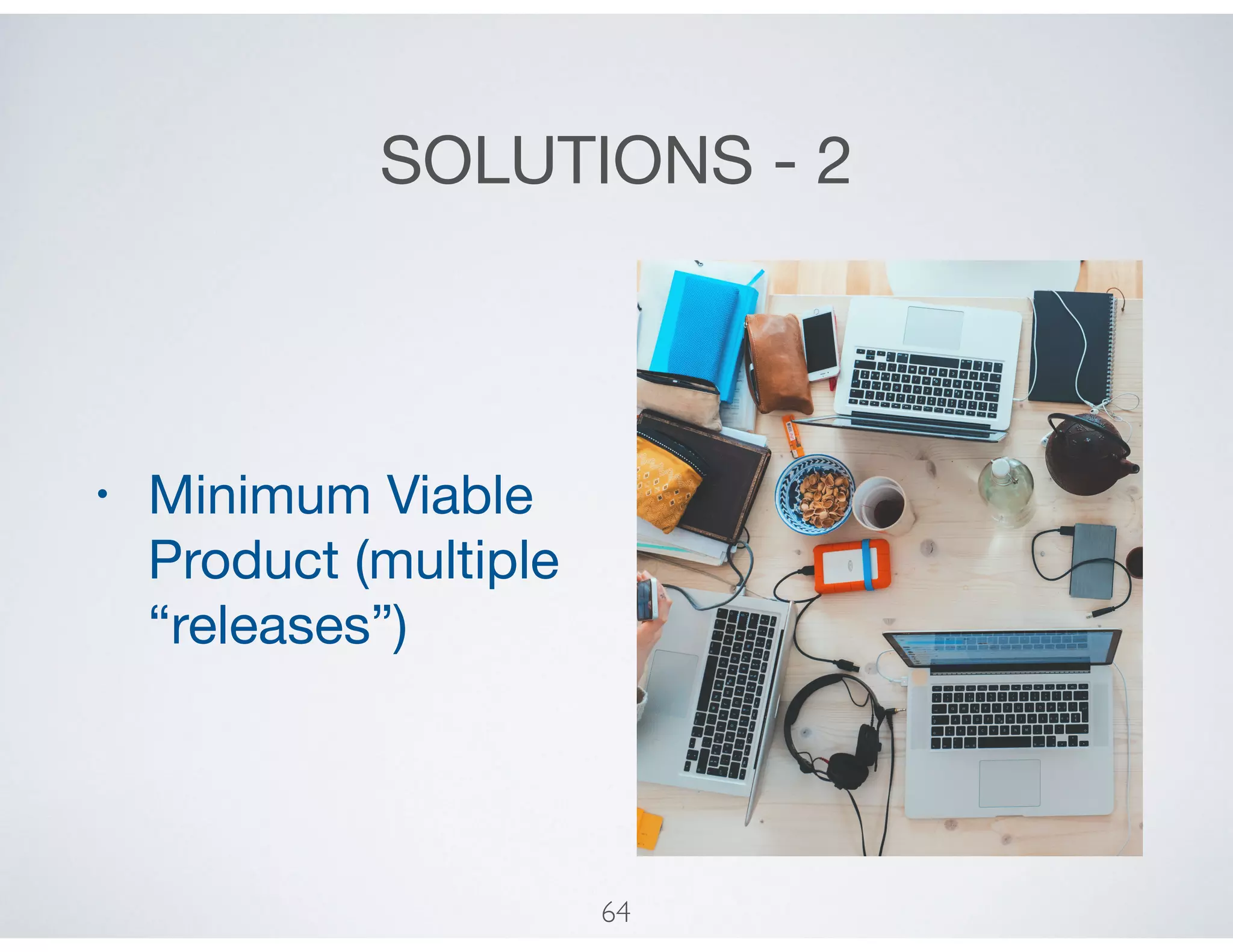 SOLUTIONS - 2

• Minimum Viable Product (multiple “releases”)

64